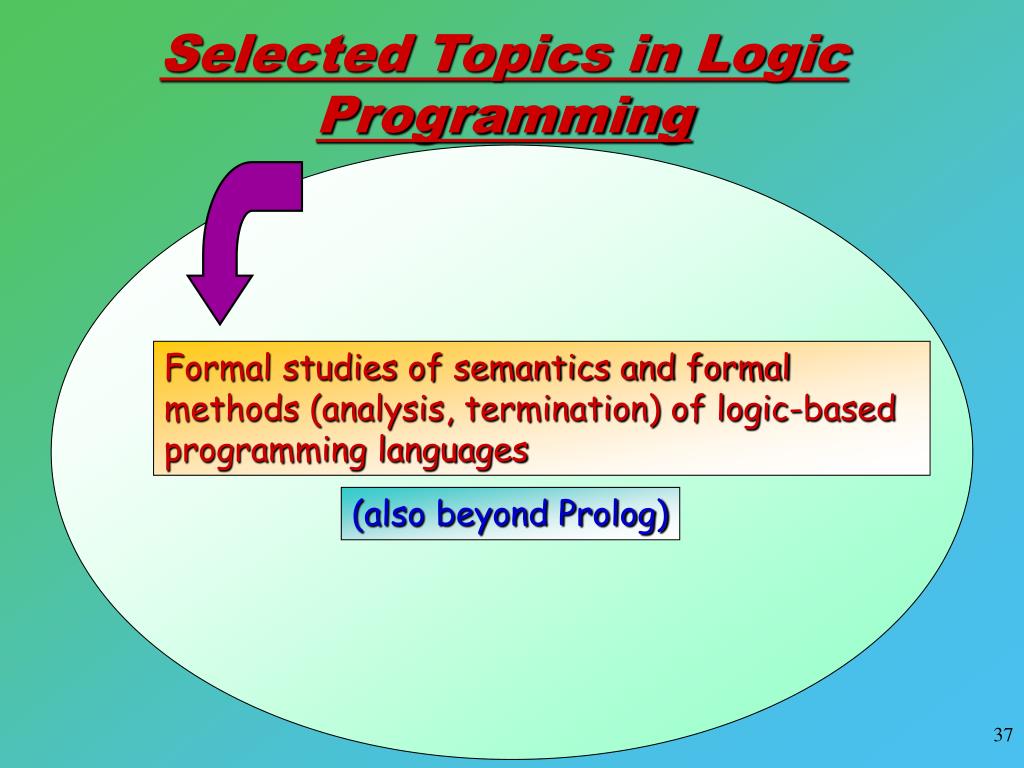 Selected Topics in Logic Programming

Formal studies of semantics and formal methods (analysis, termination) of logic-based programming languages

(also beyond Prolog)

37